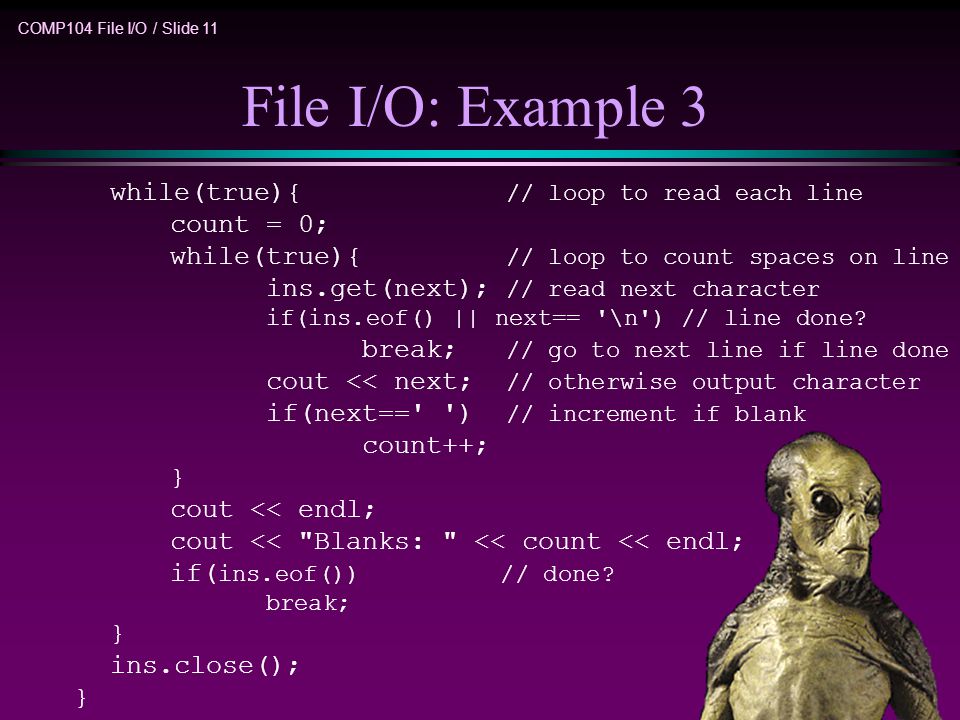 COMP104 File I/O / Slide 11

File I/O: Example 3

while(true){ // loop to read each line
count = 0;
while(true){ // loop to count spaces on line
ins.get(next); // read next character
if(ins.eof() || next== '\n') // line done?
break; // go to next line if line done
cout << next; // otherwise output character
if(next==' ') // increment if blank
count++;
}
cout << endl;
cout << "Blanks: " << count << endl;
if(ins.eof()) // done?
break;
}
ins.close();
}